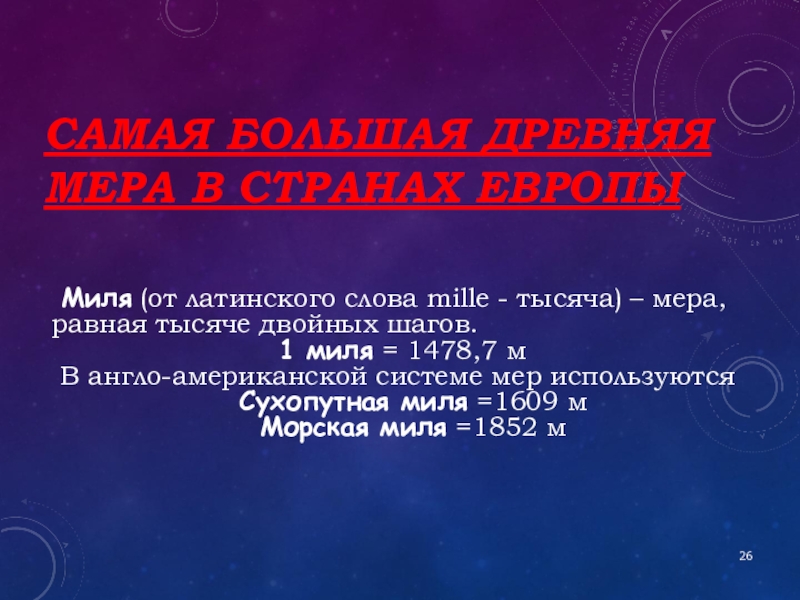 САМАЯ БОЛЬШАЯ ДРЕВНЯЯ МЕРА В СТРАНАХ ЕВРОПЫ

Миля (от латинского слова mille - тысяча) – мера, равная тысяче двойных шагов.
1 миля = 1478,7 м
В англо-американской системе мер используются
Сухопутная миля =1609 м
Морская миля =1852 м

26